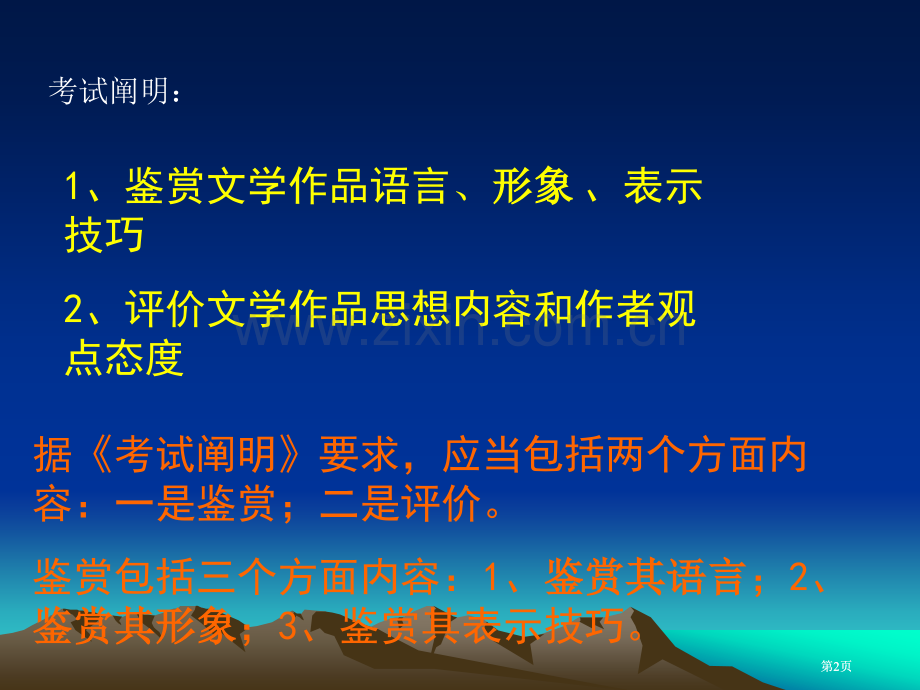 考试阐明：

1、鉴赏文学作品语言、形象 、表示技巧

2、评价文学作品思想内容和作者观点态度

www.zixin.com.cn

据《考试阐明》要求，应当包括两个方面内容：一是鉴赏；二是评价。

鉴赏包括三个方面内容：1、鉴赏其语言；2、鉴赏其形象；3、鉴赏其表示技巧。

第2页